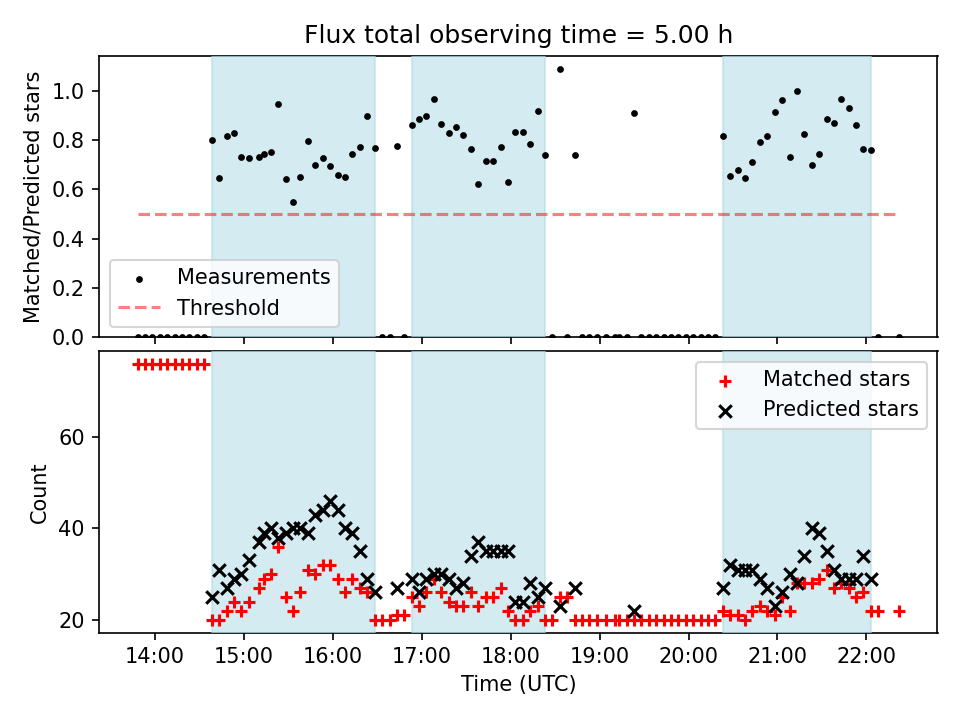 Flux total observing time = 5.00 h

Matched/Predicted stars

1.0
0.8
0.6
0.4
0.2
0.0

Measurements
Threshold

Count

60
40
20

Matched stars
Predicted stars

14:00
15:00
16:00
17:00
18:00
19:00
20:00
21:00
22:00

Time (UTC)